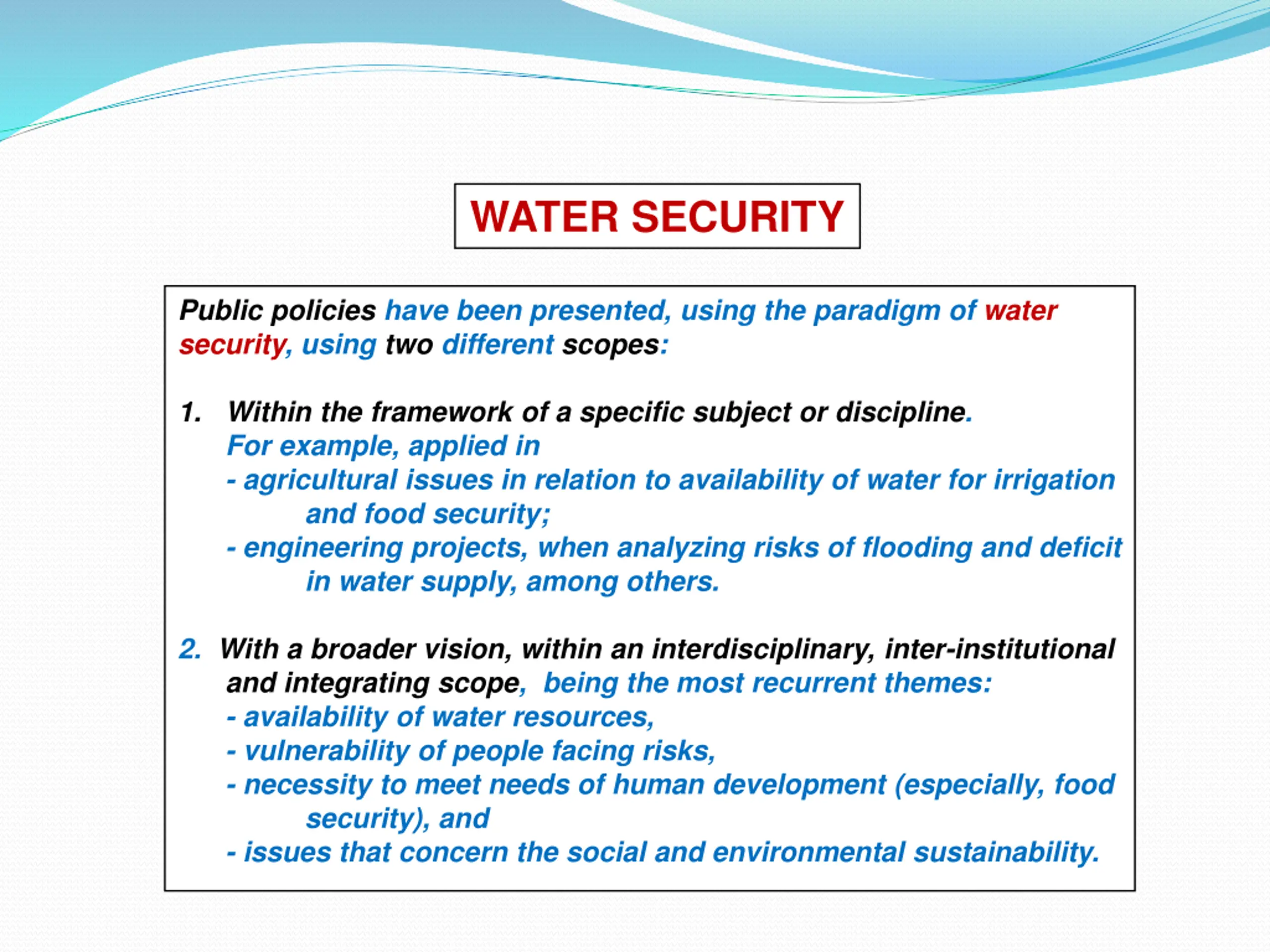 WATER SECURITY

Public policies have been presented, using the paradigm of water security, using two different scopes:

1. Within the framework of a specific subject or discipline.
For example, applied in
- agricultural issues in relation to availability of water for irrigation and food security;
- engineering projects, when analyzing risks of flooding and deficit in water supply, among others.

2. With a broader vision, within an interdisciplinary, inter-institutional and integrating scope, being the most recurrent themes:
- availability of water resources,
- vulnerability of people facing risks,
- necessity to meet needs of human development (especially, food security), and
- issues that concern the social and environmental sustainability.